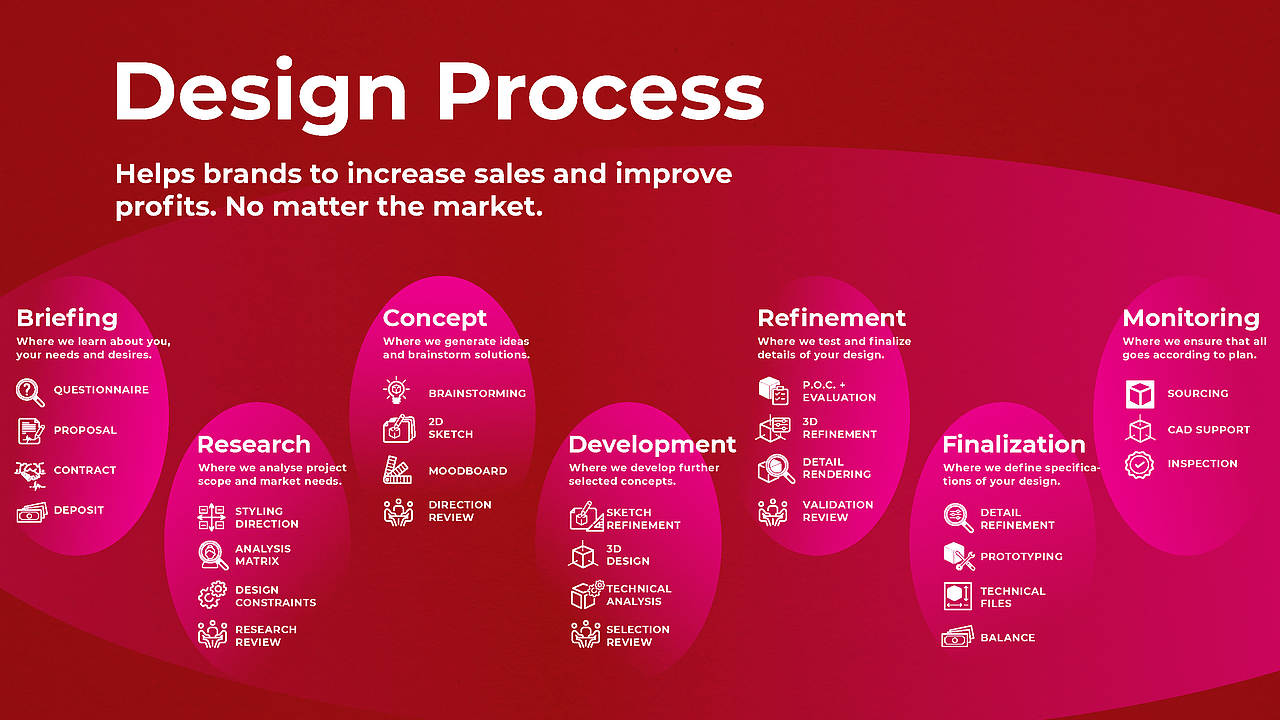 Design Process

Helps brands to increase sales and improve profits. No matter the market.

Briefing
Where we learn about you, your needs and desires.
QUESTIONNAIRE
PROPOSAL
CONTRACT
DEPOSIT

Research
Where we analyse project scope and market needs.
STYLING DIRECTION
ANALYSIS MATRIX
DESIGN CONSTRAINTS
RESEARCH REVIEW

Concept
Where we generate ideas and brainstorm solutions.
BRAINSTORMING
2D SKETCH
MOODBOARD
DIRECTION REVIEW

Development
Where we develop further selected concepts.
SKETCH REFINEMENT
3D DESIGN
TECHNICAL ANALYSIS
SELECTION REVIEW

Refinement
Where we test and finalize details of your design.
P.O.C. + EVALUATION
3D REFINEMENT
DETAIL RENDERING
VALIDATION REVIEW

Finalization
Where we define specifications of your design.
DETAIL REFINEMENT
PROTOTYPING
TECHNICAL FILES
BALANCE

Monitoring
Where we ensure that all goes according to plan.
SOURCING
CAD SUPPORT
INSPECTION